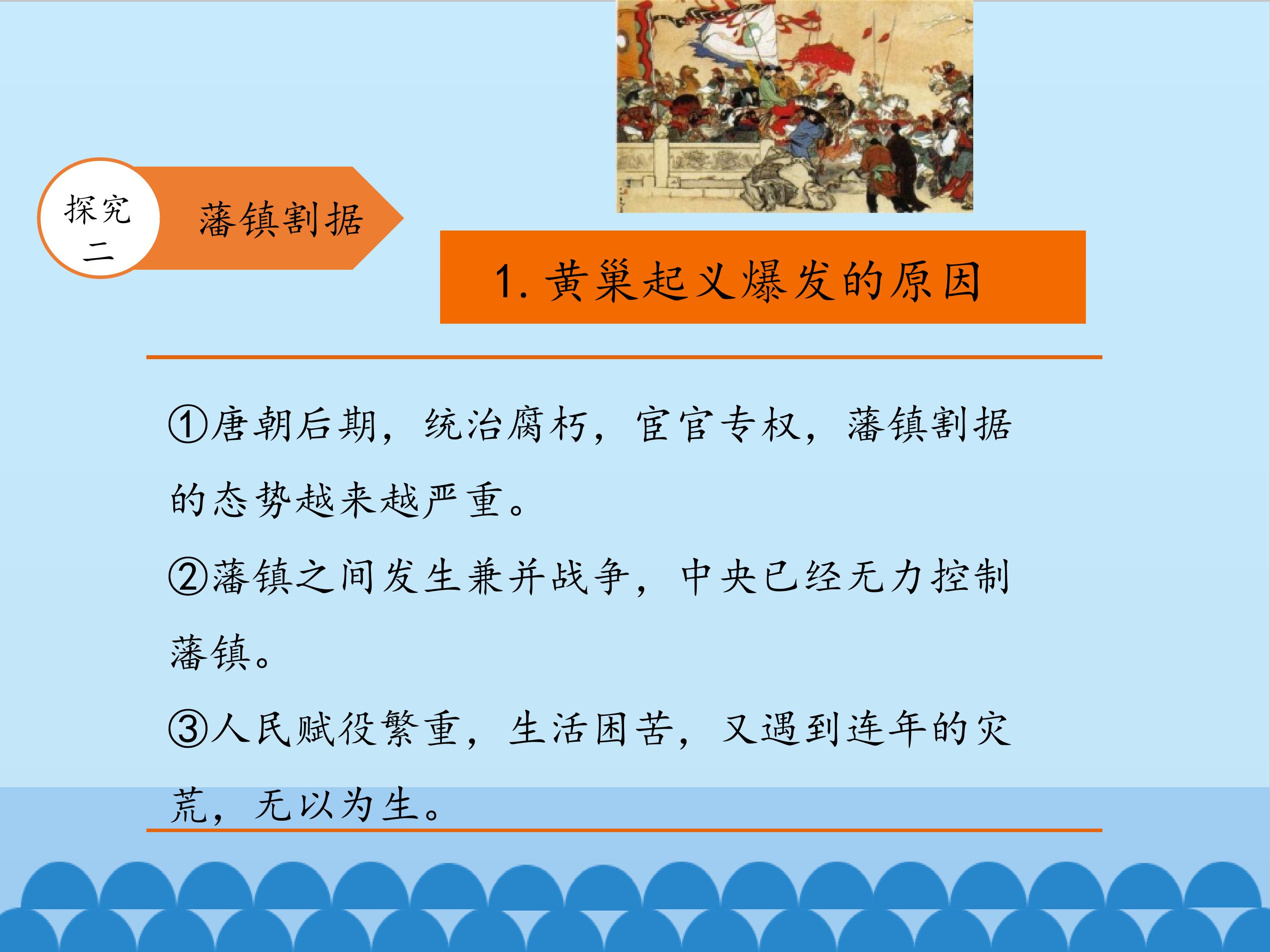 探究二

藩镇割据

1. 黄巢起义爆发的原因

①唐朝后期，统治腐朽，宦官专权，藩镇割据的态势越来越严重。

②藩镇之间发生兼并战争，中央已经无力控制藩镇。

③人民赋役繁重，生活困苦，又遇到连年的灾荒，无以为生。